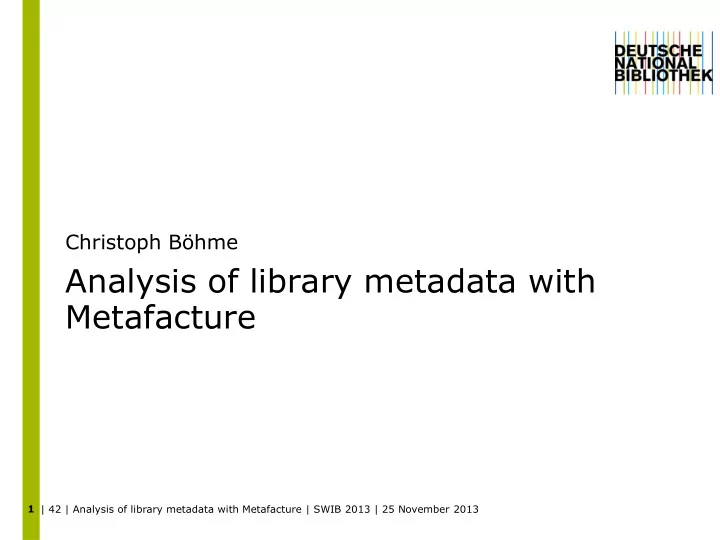 DEUTSCHE
NATIONAL
BIBLIOTHEK

Christoph Böhme

Analysis of library metadata with Metafacture

1 | 42 | Analysis of library metadata with Metafacture | SWIB 2013 | 25 November 2013